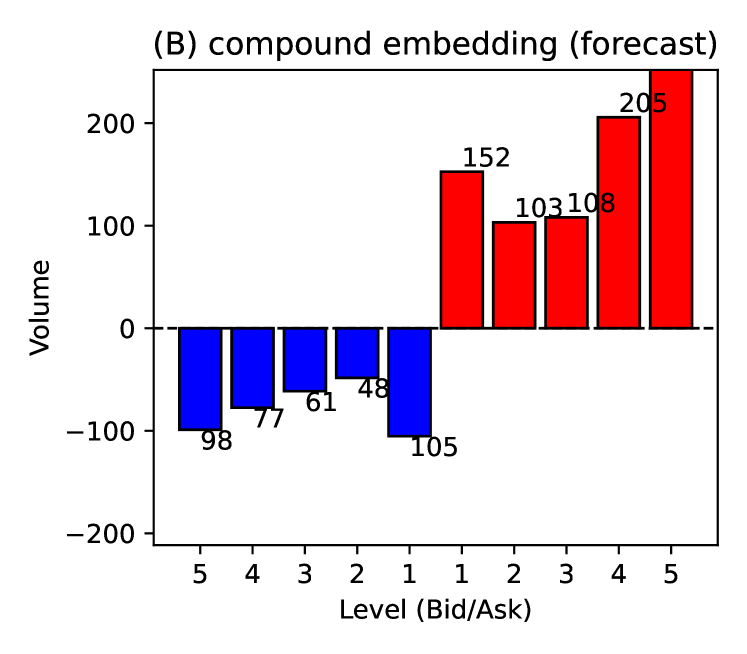 (B) compound embedding (forecast)

Volume

200
100
0
−100
−200

205
152
103
108
98
77
61
48
105

5 4 3 2 1 1 2 3 4 5

Level (Bid/Ask)